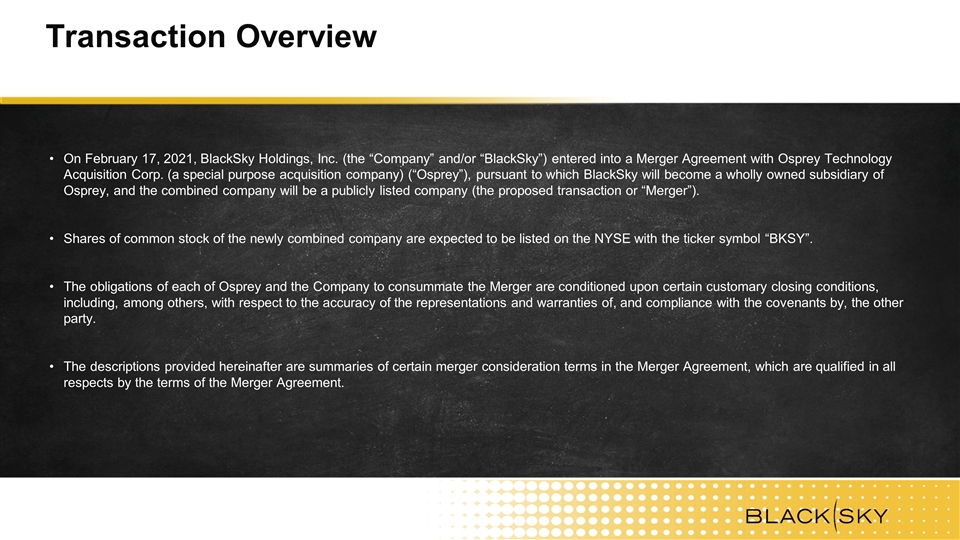 Transaction Overview

• On February 17, 2021, BlackSky Holdings, Inc. (the “Company” and/or “BlackSky”) entered into a Merger Agreement with Osprey Technology Acquisition Corp. (a special purpose acquisition company) (“Osprey”), pursuant to which BlackSky will become a wholly owned subsidiary of Osprey, and the combined company will be a publicly listed company (the proposed transaction or “Merger”).

• Shares of common stock of the newly combined company are expected to be listed on the NYSE with the ticker symbol “BKSY”.

• The obligations of each of Osprey and the Company to consummate the Merger are conditioned upon certain customary closing conditions, including, among others, with respect to the accuracy of the representations and warranties of, and compliance with the covenants by, the other party.

• The descriptions provided hereinafter are summaries of certain merger consideration terms in the Merger Agreement, which are qualified in all respects by the terms of the Merger Agreement.

BLACKSKY